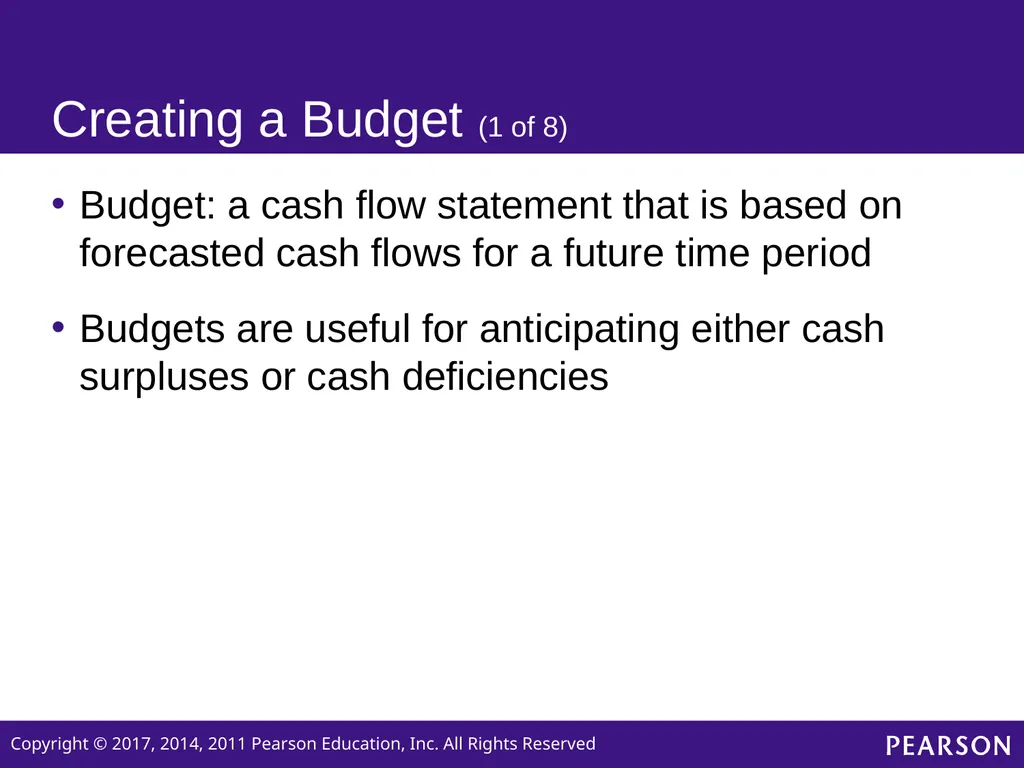 Creating a Budget (1 of 8)

• Budget: a cash flow statement that is based on forecasted cash flows for a future time period

• Budgets are useful for anticipating either cash surpluses or cash deficiencies

Copyright © 2017, 2014, 2011 Pearson Education, Inc. All Rights Reserved

PEARSON